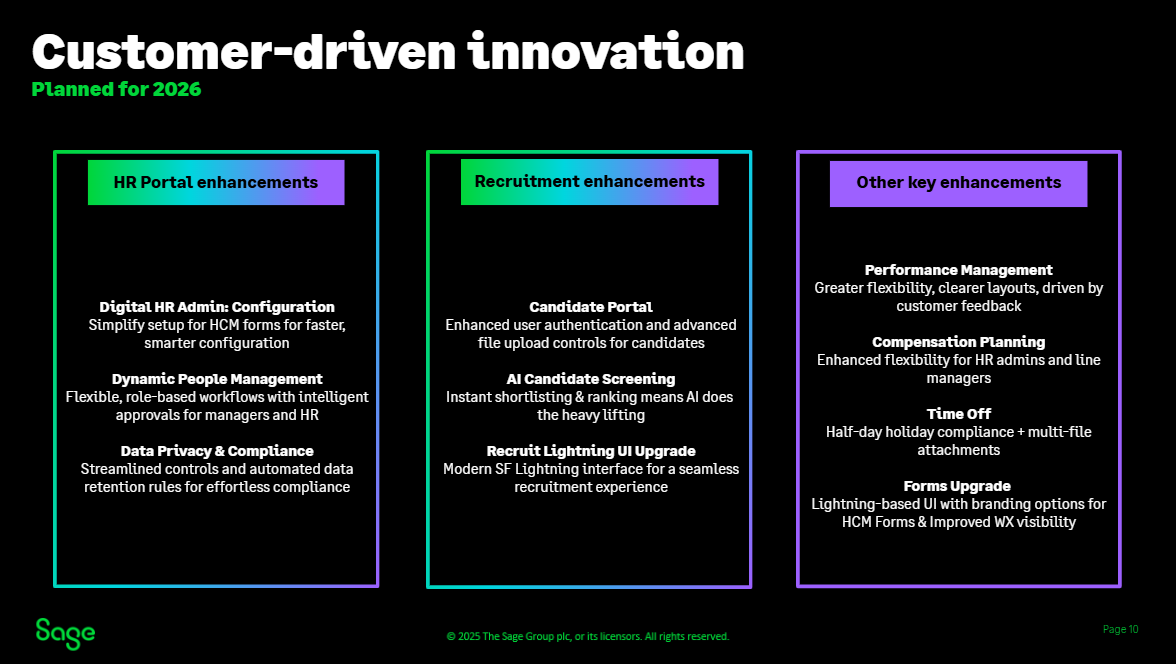 Customer-driven innovation
Planned for 2026

HR Portal enhancements

Digital HR Admin: Configuration
Simplify setup for HCM forms for faster, smarter configuration

Dynamic People Management
Flexible, role-based workflows with intelligent approvals for managers and HR

Data Privacy & Compliance
Streamlined controls and automated data retention rules for effortless compliance

Recruitment enhancements

Candidate Portal
Enhanced user authentication and advanced file upload controls for candidates

AI Candidate Screening
Instant shortlisting & ranking means AI does the heavy lifting

Recruit Lightning UI Upgrade
Modern SF Lightning interface for a seamless recruitment experience

Other key enhancements

Performance Management
Greater flexibility, clearer layouts, driven by customer feedback

Compensation Planning
Enhanced flexibility for HR admins and line managers

Time Off
Half-day holiday compliance + multi-file attachments

Forms Upgrade
Lightning-based UI with branding options for HCM Forms & Improved WX visibility

Sage

© 2025 The Sage Group plc, or its licensors. All rights reserved.

Page 10